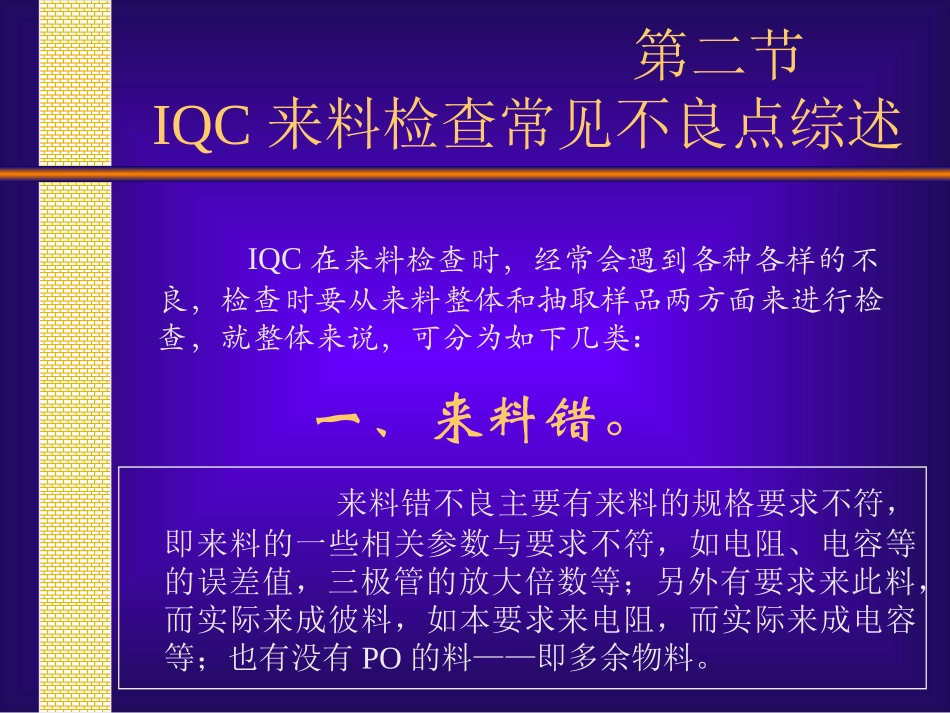 第二节
IQC来料检查常见不良点综述

IQC在来料检查时，经常会遇到各种各样的不良，检查时要从来料整体和抽取样品两方面来进行检查，就整体来说，可分为如下几类：

一、来料错。

来料错不良主要有来料的规格要求不符，即来料的一些相关参数与要求不符，如电阻、电容等的误差值，三极管的放大倍数等；另外有要求来此料，而实际来成彼料，如本要求来电阻，而实际来成电容等；也有没有PO的料——即多余物料。